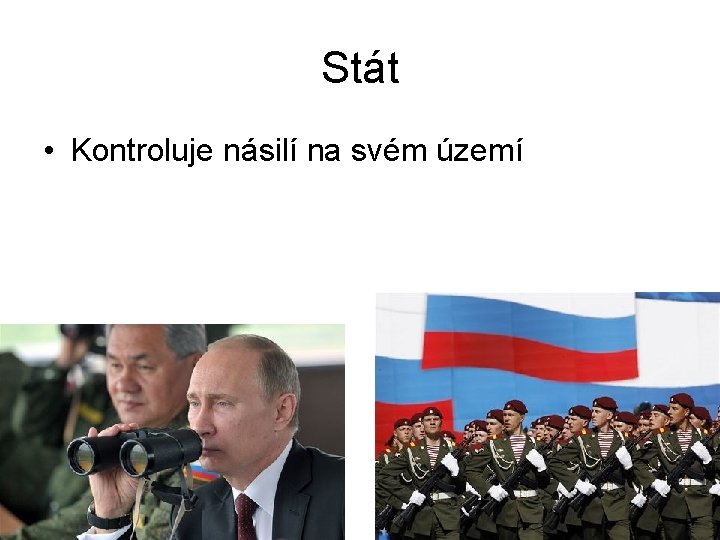 Stát

• Kontroluje násilí na svém území